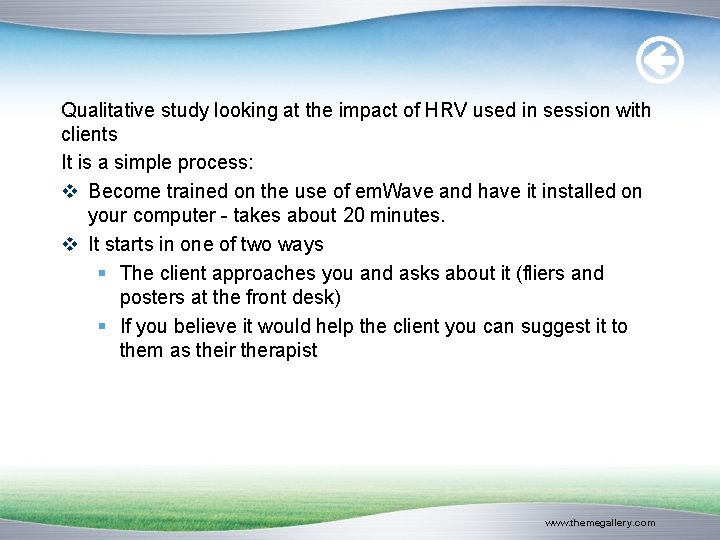 Qualitative study looking at the impact of HRV used in session with clients

It is a simple process:

❖ Become trained on the use of emWave and have it installed on your computer - takes about 20 minutes.

❖ It starts in one of two ways

▪ The client approaches you and asks about it (fliers and posters at the front desk)

▪ If you believe it would help the client you can suggest it to them as their therapist

www.themegallery.com